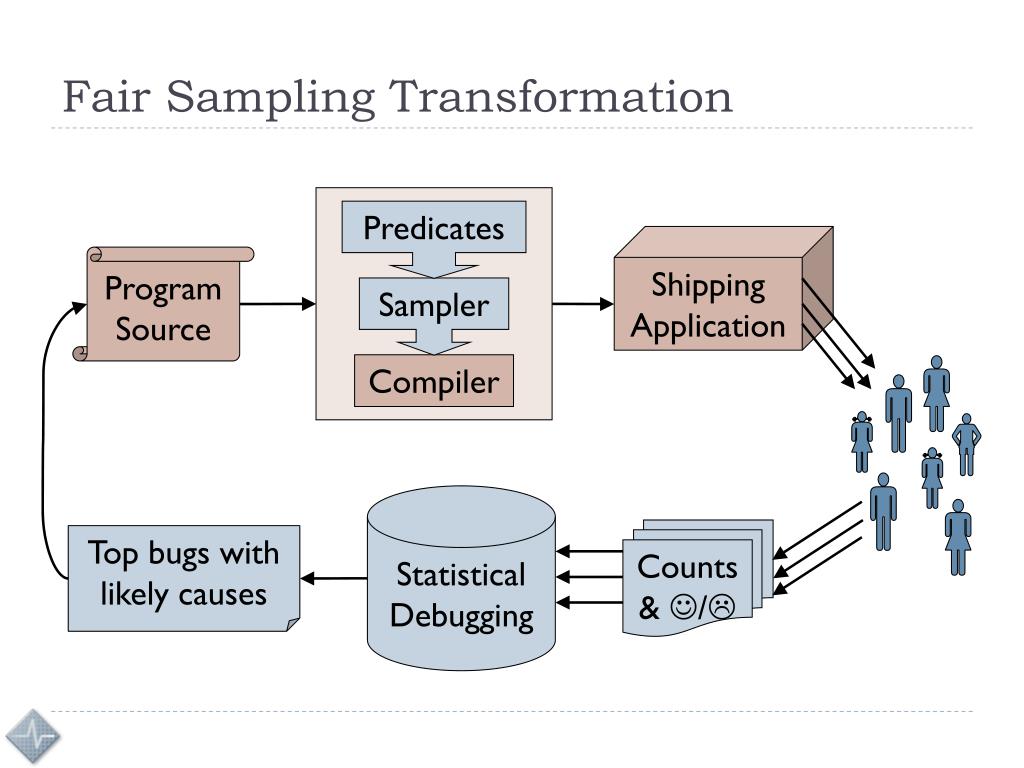 Fair Sampling Transformation

Program Source

Predicates

Sampler

Compiler

Shipping Application

Counts & ☺/☹

Statistical Debugging

Top bugs with likely causes